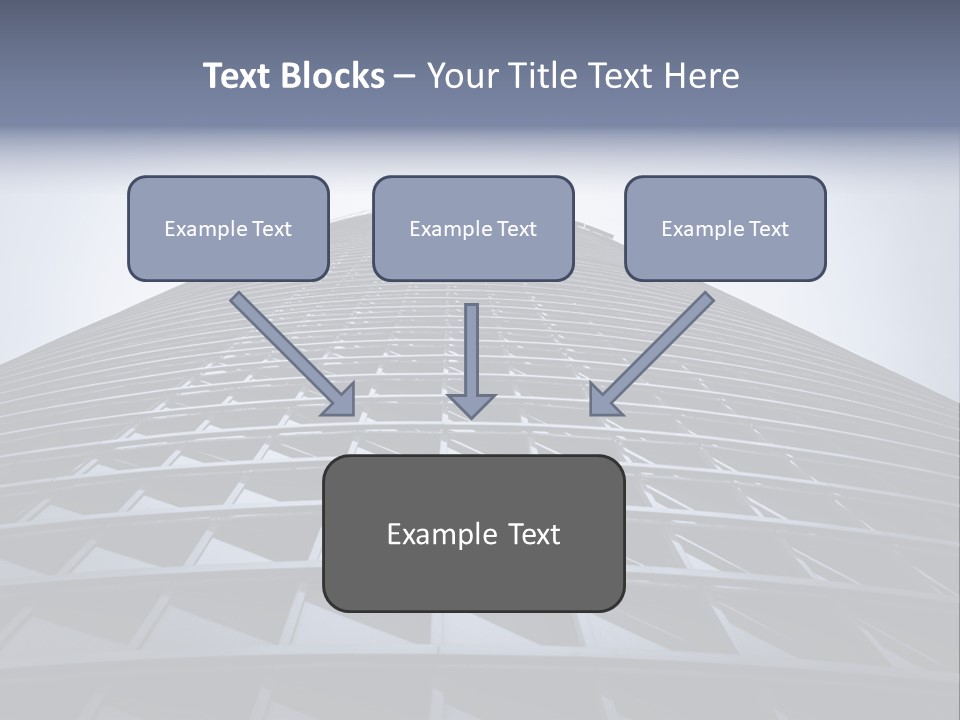 Text Blocks – Your Title Text Here

Example Text

Example Text

Example Text

Example Text